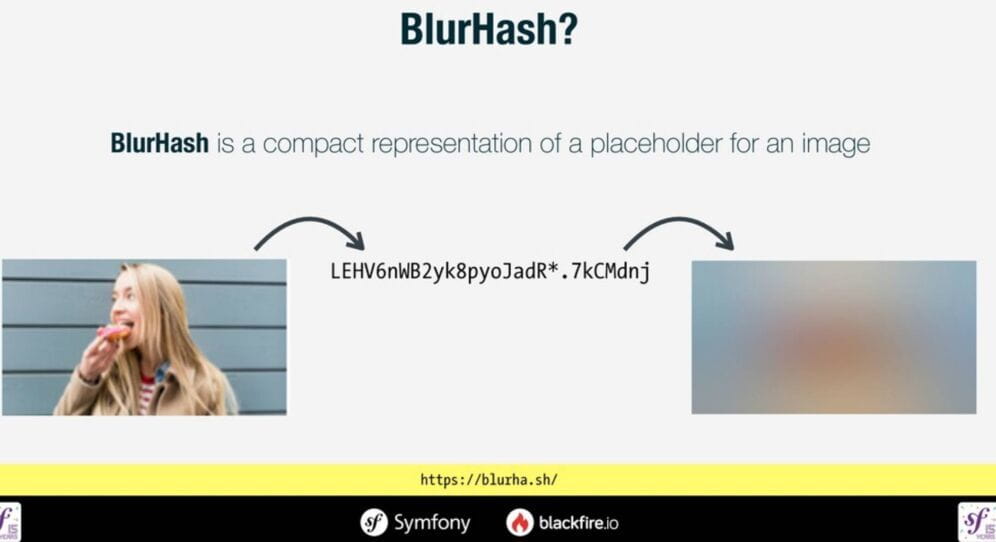 BlurHash?

BlurHash is a compact representation of a placeholder for an image

LEHV6nWB2yk8pyoJadR*.7kCMdnj

https://blurha.sh/

Symfony blackfire.io